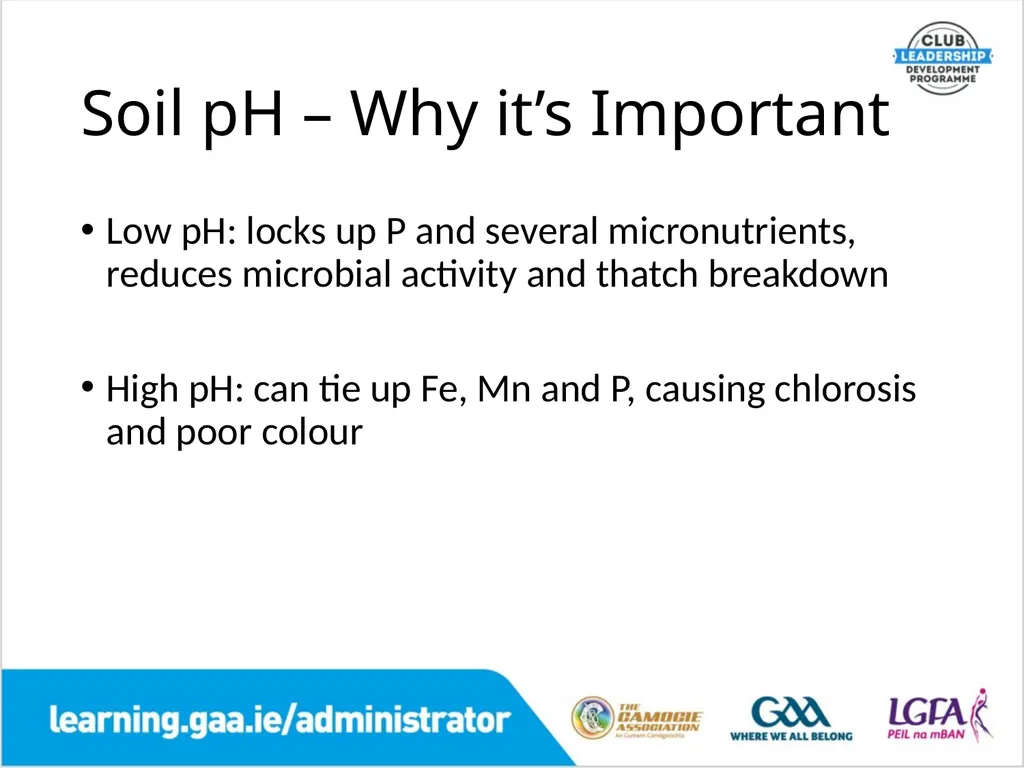 CLUB
LEADERSHIP
DEVELOPMENT
PROGRAMME

Soil pH – Why it's Important

• Low pH: locks up P and several micronutrients, reduces microbial activity and thatch breakdown

• High pH: can tie up Fe, Mn and P, causing chlorosis and poor colour

learning.gaa.ie/administrator

THE CAMOGIE ASSOCIATION

GAA
WHERE WE ALL BELONG

LGFA
PEIL na mBAN